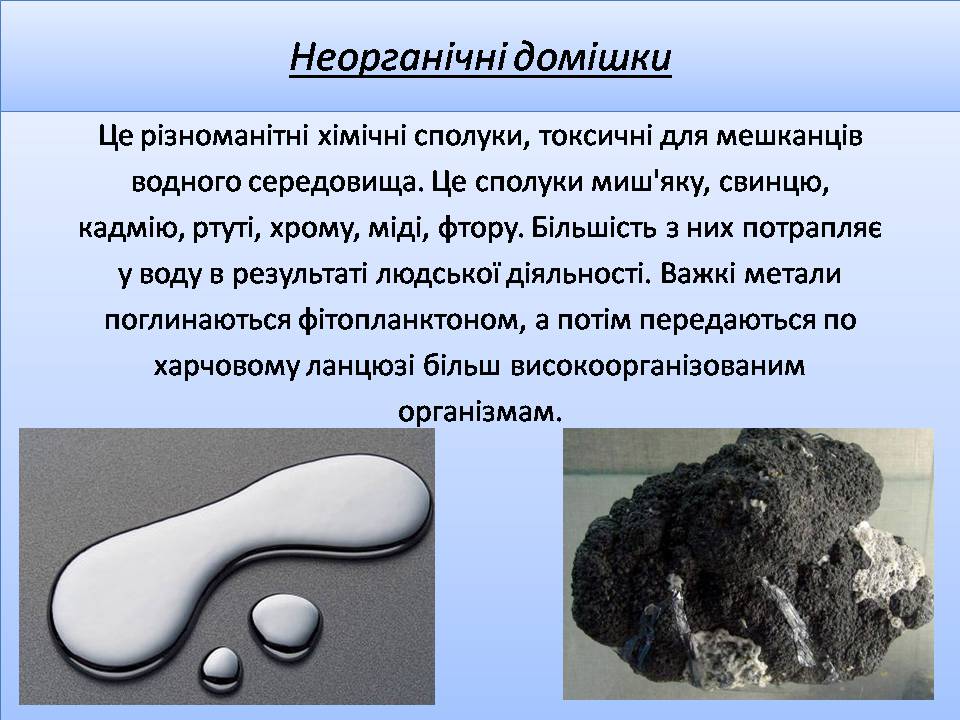 Неорганічні домішки

Це різноманітні хімічні сполуки, токсичні для мешканців водного середовища. Це сполуки миш'яку, свинцю, кадмію, ртуті, хрому, міді, фтору. Більшість з них потрапляє у воду в результаті людської діяльності. Важкі метали поглинаються фітопланктоном, а потім передаються по харчовому ланцюзі більш високоорганізованим організмам.